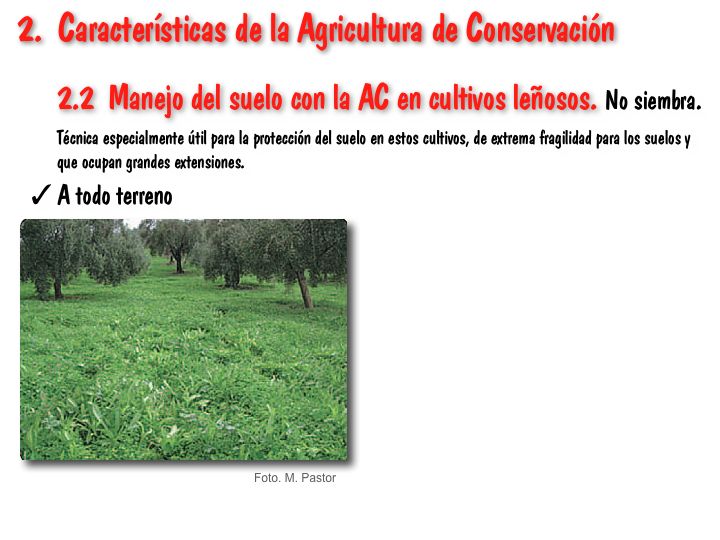 2. Características de la Agricultura de Conservación

2.2 Manejo del suelo con la AC en cultivos leñosos. No siembra.

Técnica especialmente útil para la protección del suelo en estos cultivos, de extrema fragilidad para los suelos y que ocupan grandes extensiones.

✓ A todo terreno

Foto. M. Pastor